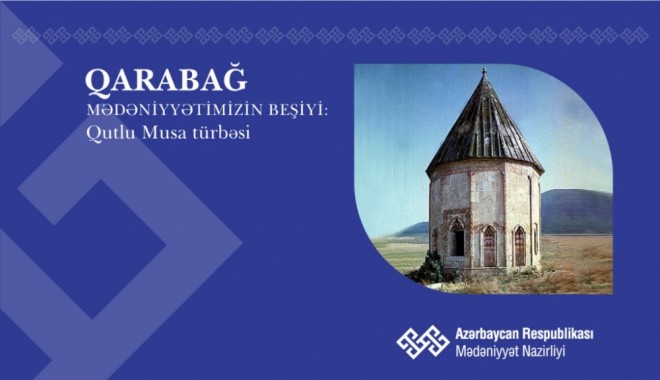 QARABAĞ
MƏDƏNİYYƏTİMİZİN BEŞİYİ:
Qutlu Musa türbəsi

Azərbaycan Respublikası
Mədəniyyət Nazirliyi